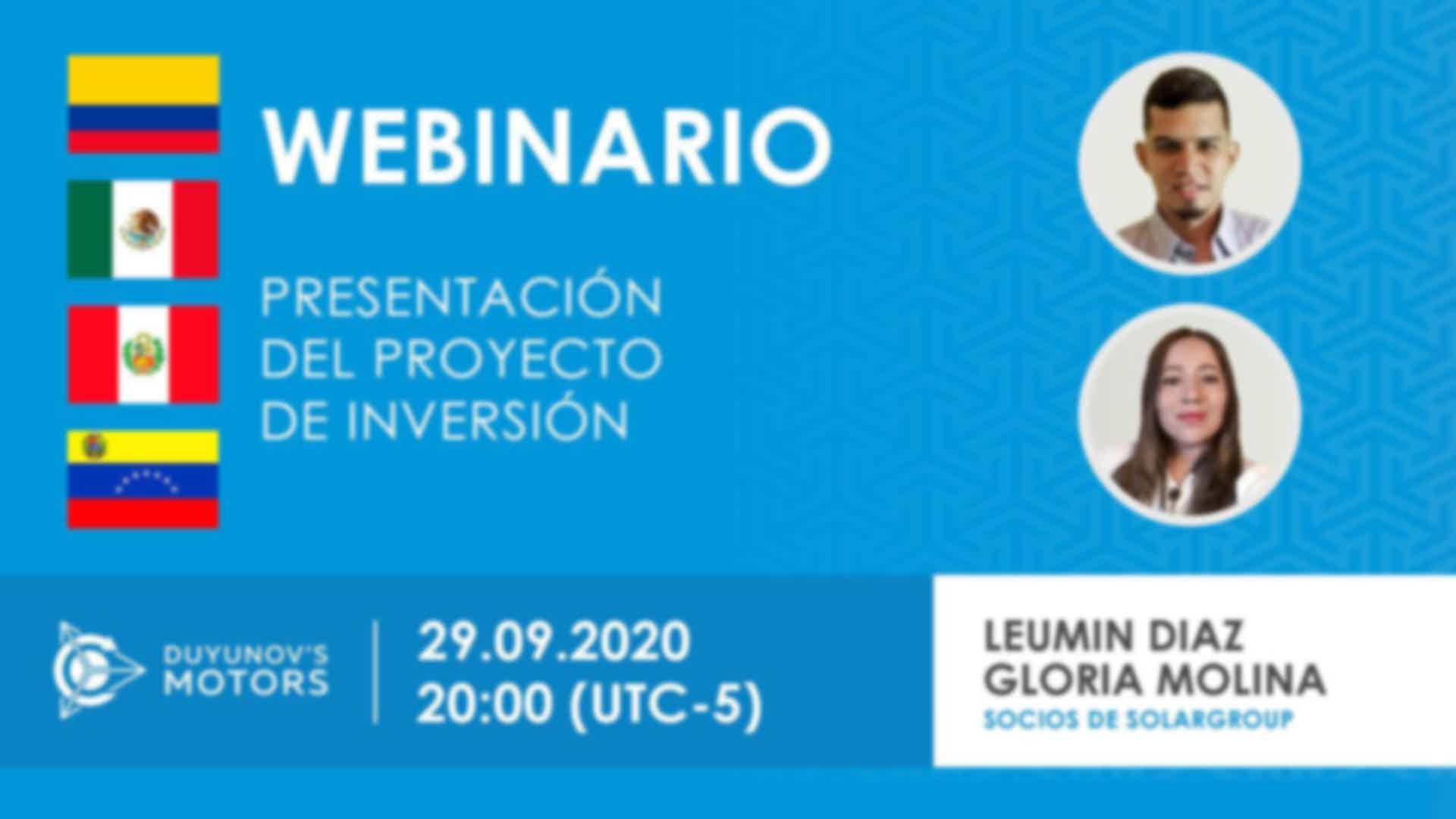 WEBINARIO

PRESENTACIÓN DEL PROYECTO DE INVERSIÓN

DUYUNOV'S MOTORS

29.09.2020
20:00 (UTC-5)

LEUMIN DIAZ
GLORIA MOLINA
SOCIOS DE SOLARGROUP